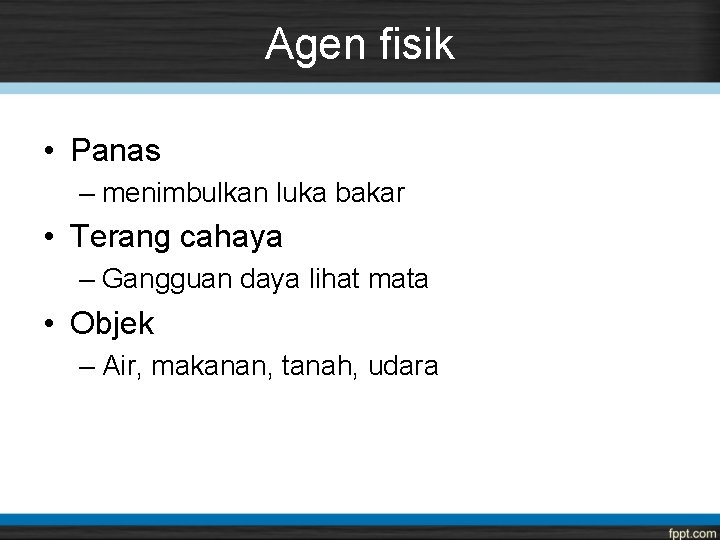 Agen fisik

• Panas
– menimbulkan luka bakar
• Terang cahaya
– Gangguan daya lihat mata
• Objek
– Air, makanan, tanah, udara

fppt.com